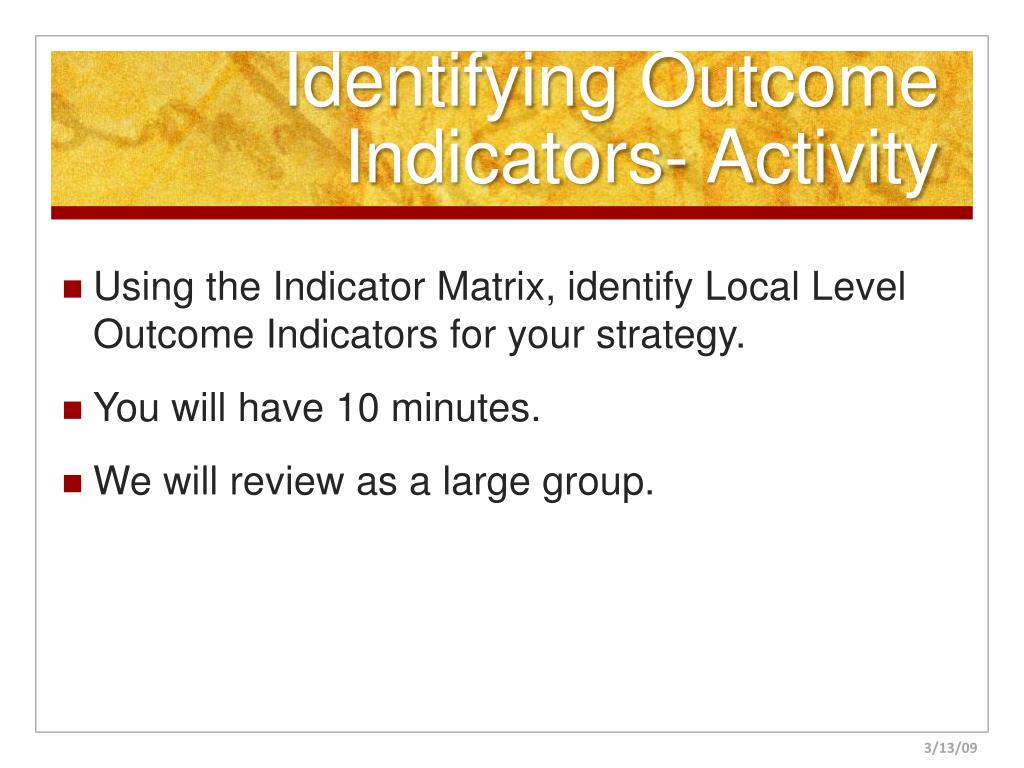 Identifying Outcome Indicators- Activity

Using the Indicator Matrix, identify Local Level Outcome Indicators for your strategy.

You will have 10 minutes.

We will review as a large group.

3/13/09